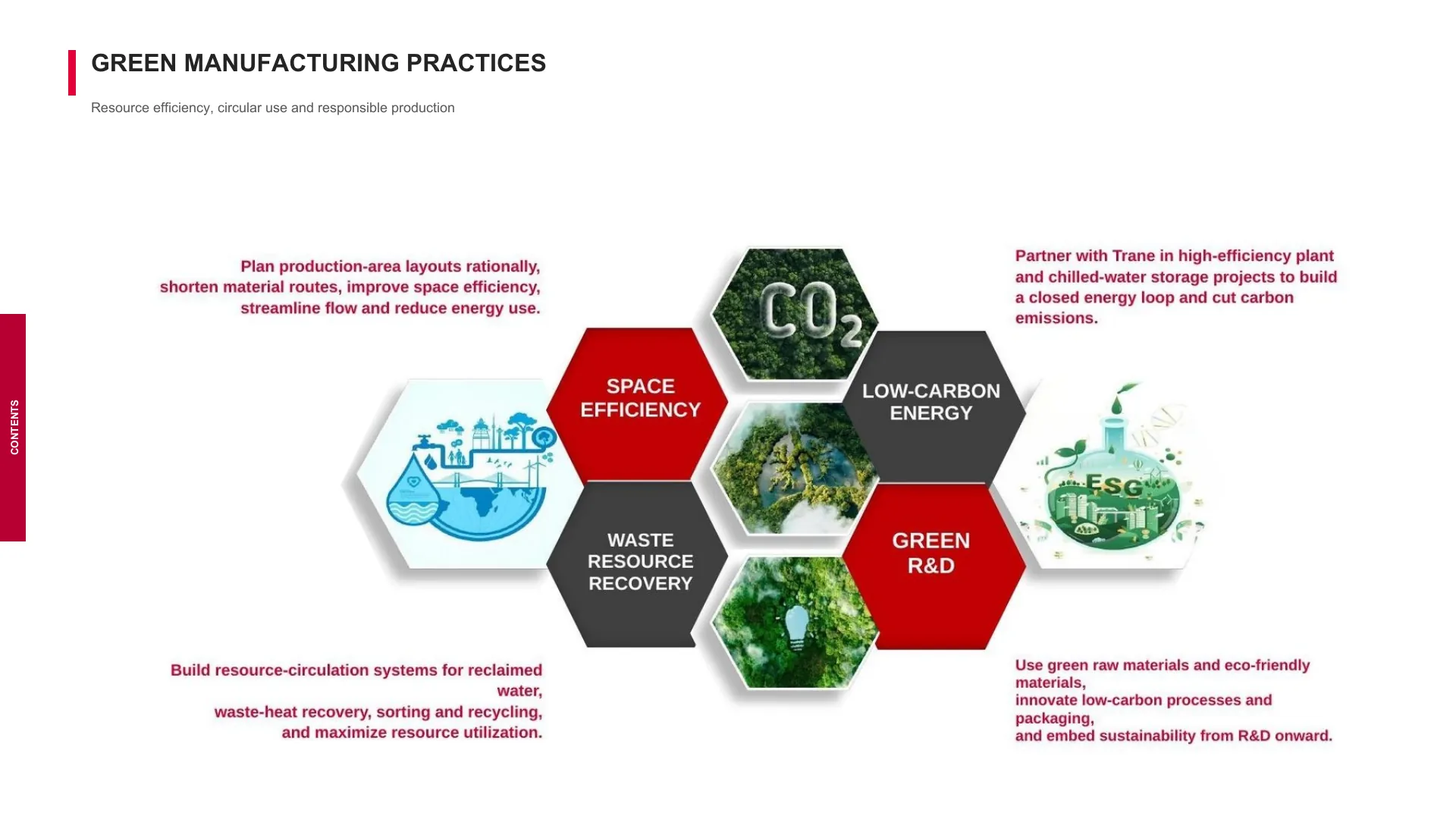 GREEN MANUFACTURING PRACTICES

Resource efficiency, circular use and responsible production

CONTENTS

Plan production-area layouts rationally, shorten material routes, improve space efficiency, streamline flow and reduce energy use.

Partner with Trane in high-efficiency plant and chilled-water storage projects to build a closed energy loop and cut carbon emissions.

$CO_2$

SPACE EFFICIENCY

LOW-CARBON ENERGY

ESG

WASTE RESOURCE RECOVERY

GREEN R&D

Build resource-circulation systems for reclaimed water,
waste-heat recovery, sorting and recycling,
and maximize resource utilization.

Use green raw materials and eco-friendly materials,
innovate low-carbon processes and packaging,
and embed sustainability from R&D onward.